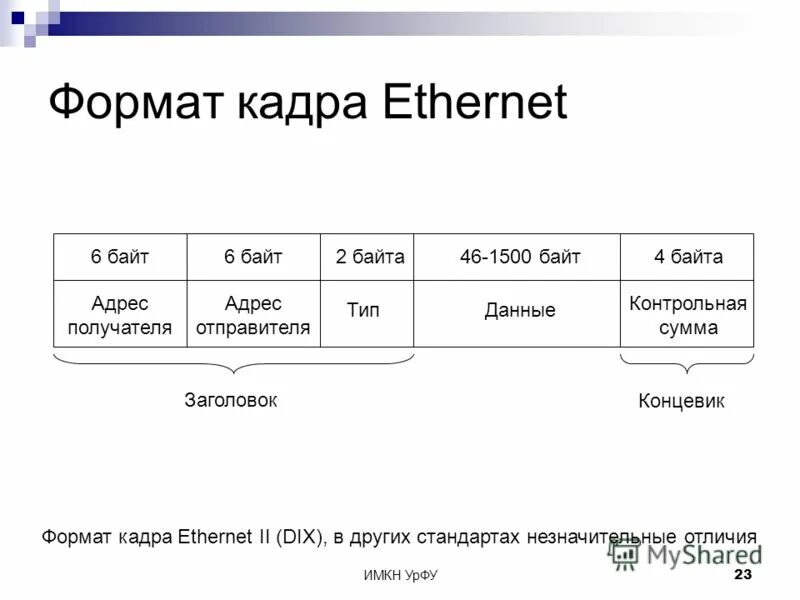 Формат кадра Ethernet

| 6 байт | 6 байт | 2 байта | 46-1500 байт | 4 байта |
|---|---|---|---|---|
| Адрес получателя | Адрес отправителя | Тип | Данные | Контрольная сумма |

Заголовок

Концевик

Формат кадра Ethernet II (DIX), в других стандартах незначительные отличия

MyShared

ИМКН УрФУ

23